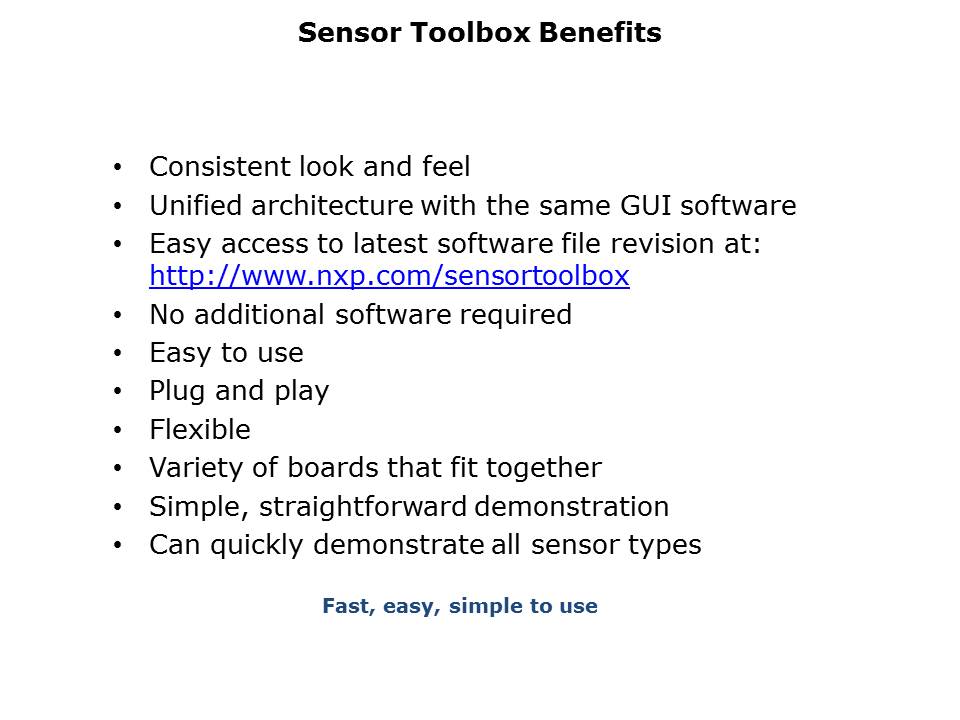 Sensor Toolbox Benefits

• Consistent look and feel
• Unified architecture with the same GUI software
• Easy access to latest software file revision at: http://www.nxp.com/sensortoolbox
• No additional software required
• Easy to use
• Plug and play
• Flexible
• Variety of boards that fit together
• Simple, straightforward demonstration
• Can quickly demonstrate all sensor types

Fast, easy, simple to use